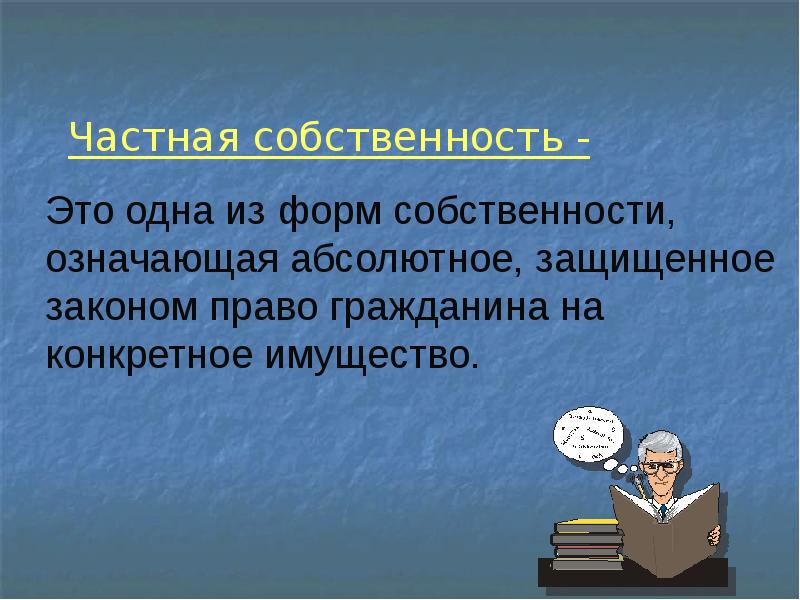 Частная собственность -

Это одна из форм собственности, означающая абсолютное, защищенное законом право гражданина на конкретное имущество.